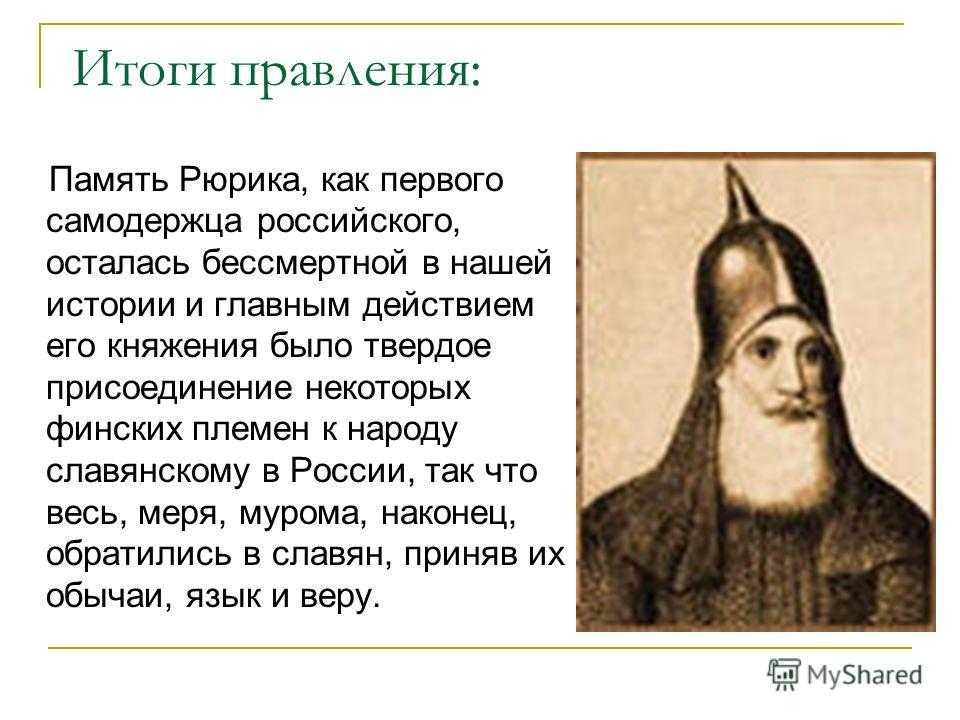 Итоги правления:

Память Рюрика, как первого самодержца российского, осталась бессмертной в нашей истории и главным действием его княжения было твердое присоединение некоторых финских племен к народу славянскому в России, так что весь, меря, мурома, наконец, обратились в славян, приняв их обычаи, язык и веру.

MyShared